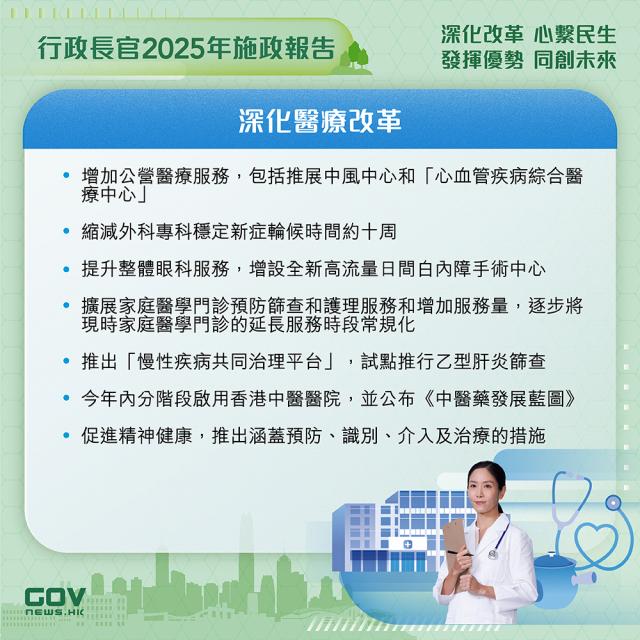 行政長官2025年施政報告

深化改革 心繫民生
發揮優勢 同創未來

深化醫療改革

• 增加公營醫療服務，包括推展中風中心和「心血管疾病綜合醫療中心」

• 縮減外科專科穩定新症輪候時間約十周

• 提升整體眼科服務，增設全新高流量日間白內障手術中心

• 擴展家庭醫學門診預防篩查和護理服務和增加服務量，逐步將現時家庭醫學門診的延長服務時段常規化

• 推出「慢性疾病共同治理平台」，試點推行乙型肝炎篩查

• 今年內分階段啟用香港中醫醫院，並公布《中醫藥發展藍圖》

• 促進精神健康，推出涵蓋預防、識別、介入及治療的措施

GOV NEWS.HK